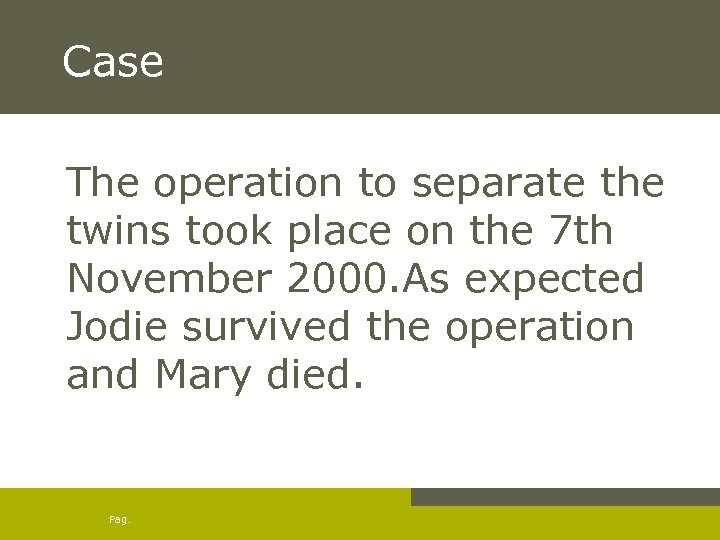 Case

The operation to separate the twins took place on the 7th November 2000.As expected Jodie survived the operation and Mary died.

Pag.